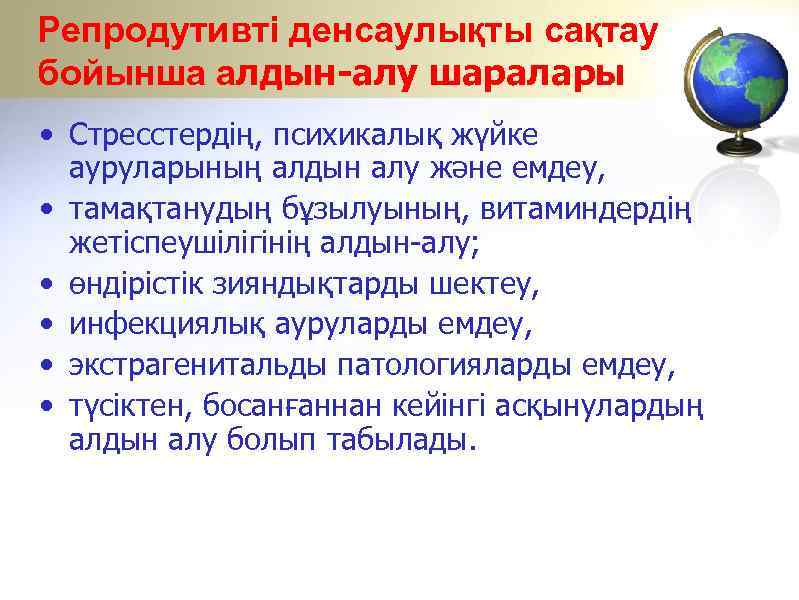 Репродутивті денсаулықты сақтау бойынша алдын-алу шаралары

• Стресстердің, психикалық жүйке ауруларының алдын алу және емдеу,
• тамақтанудың бұзылуының, витаминдердің жетіспеушілігінің алдын-алу;
• өндірістік зияндықтарды шектеу,
• инфекциялық ауруларды емдеу,
• экстрагенитальды патологияларды емдеу,
• түсіктен, босанғаннан кейінгі асқынулардың алдын алу болып табылады.